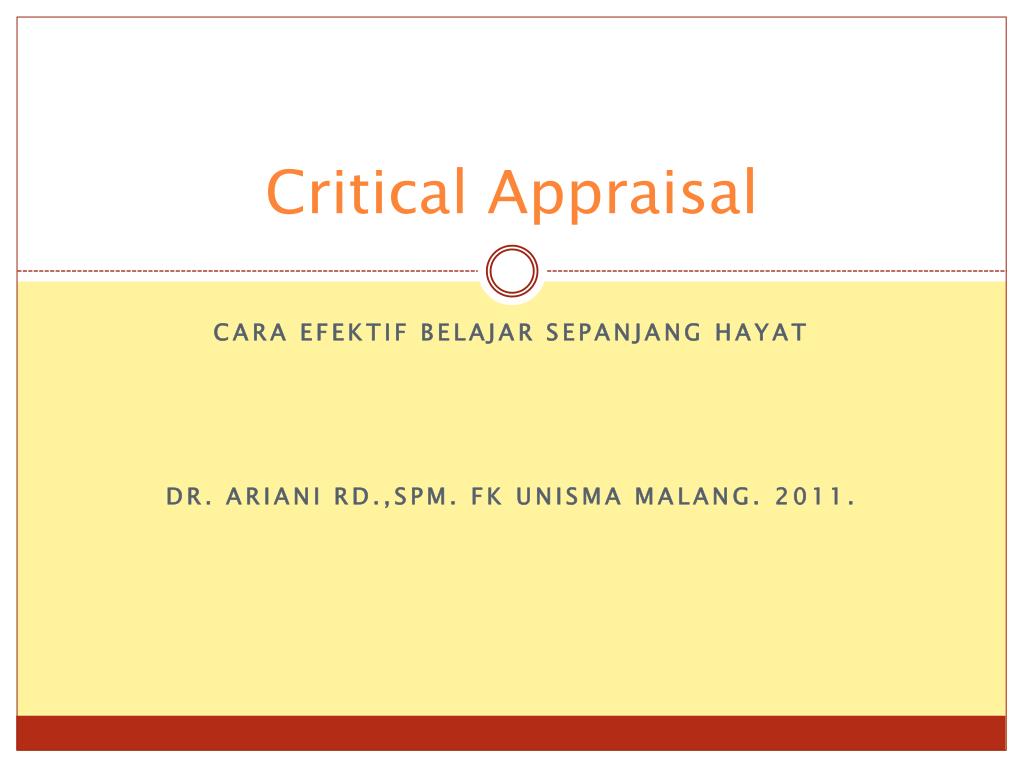 Critical Appraisal

CARA EFEKTIF BELAJAR SEPANJANG HAYAT

DR. ARIANI RD.,SPM. FK UNISMA MALANG. 2011.